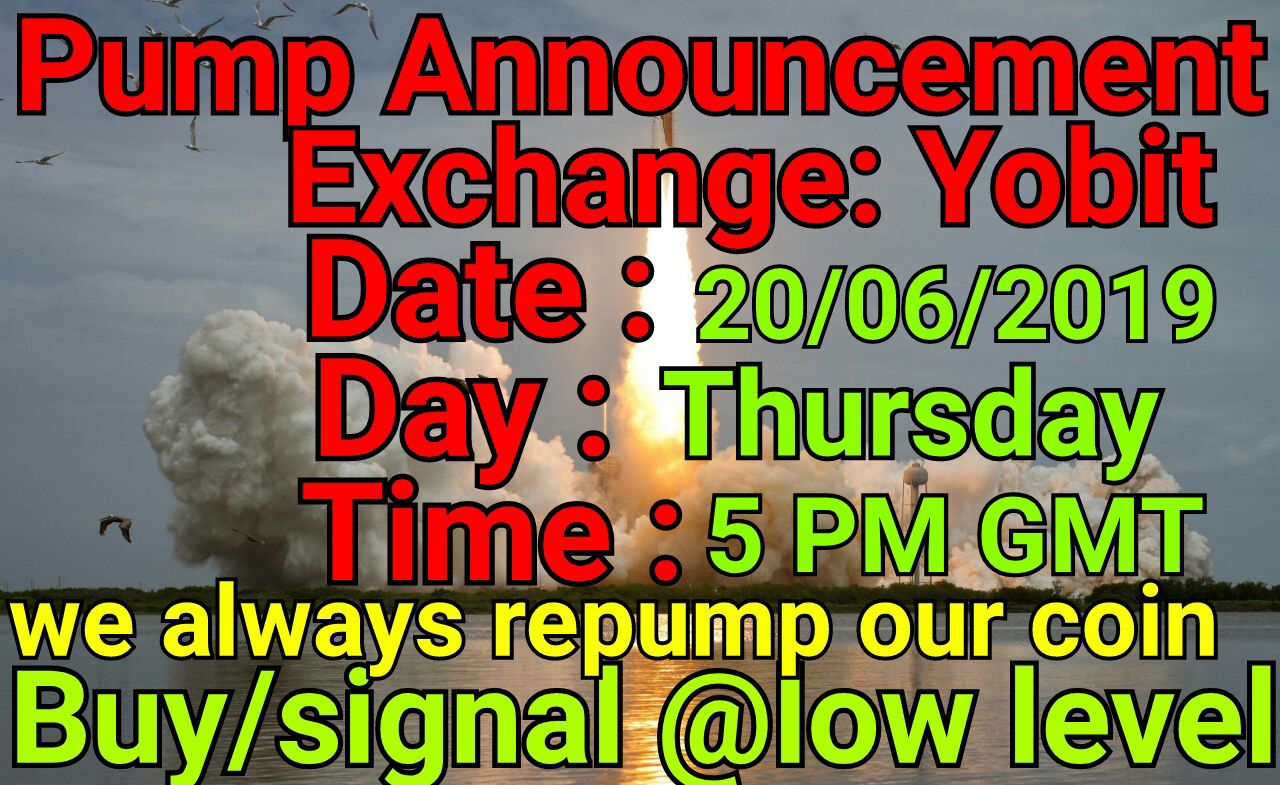 Pump Announcement
Exchange: Yobit
Date : 20/06/2019
Day : Thursday
Time : 5 PM GMT
we always repump our coin
Buy/signal @low level